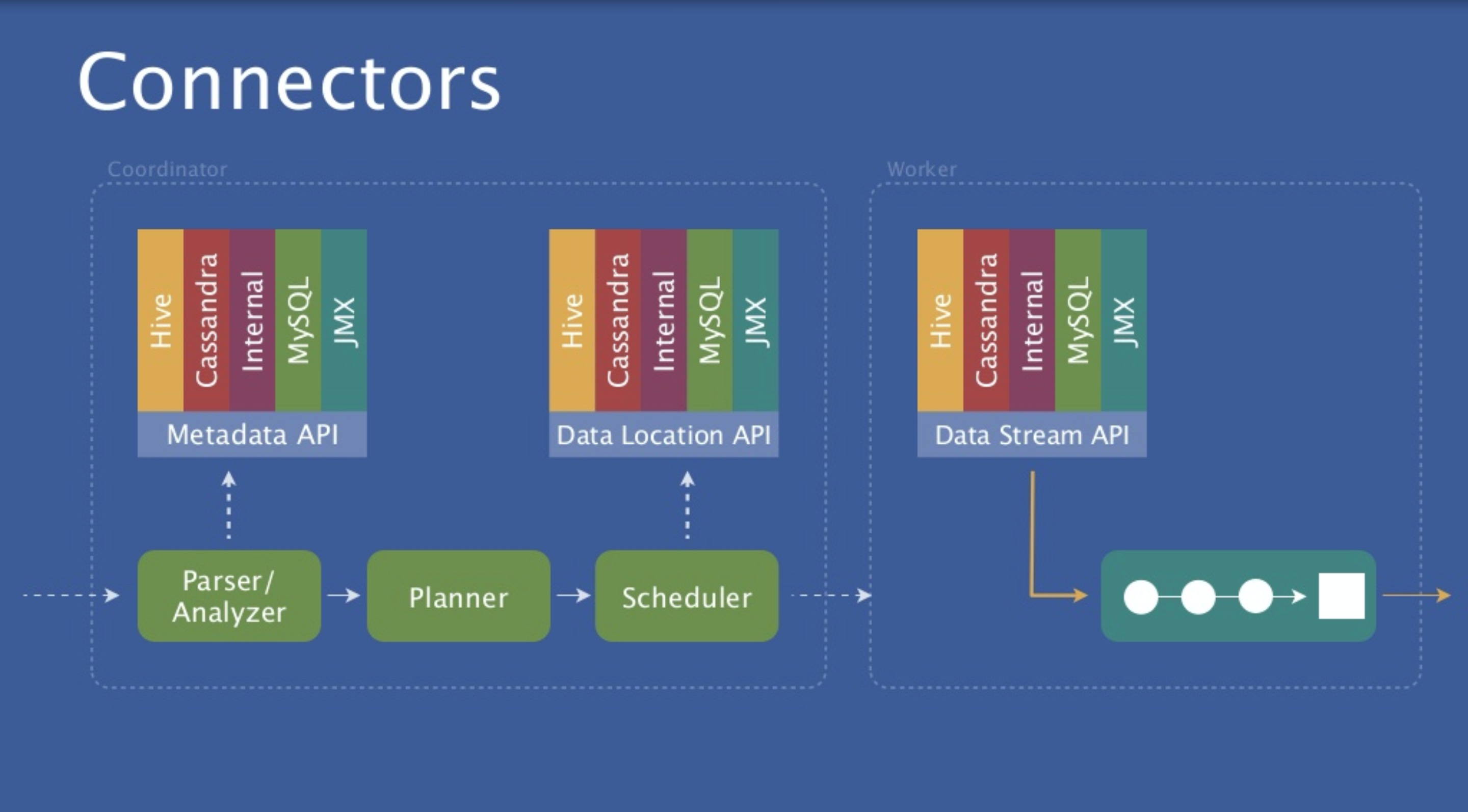 Connectors

Coordinator

Hive
Cassandra
Internal
MySQL
JMX
Metadata API

Hive
Cassandra
Internal
MySQL
JMX
Data Location API

Parser/ Analyzer

Planner

Scheduler

Worker

Hive
Cassandra
Internal
MySQL
JMX
Data Stream API